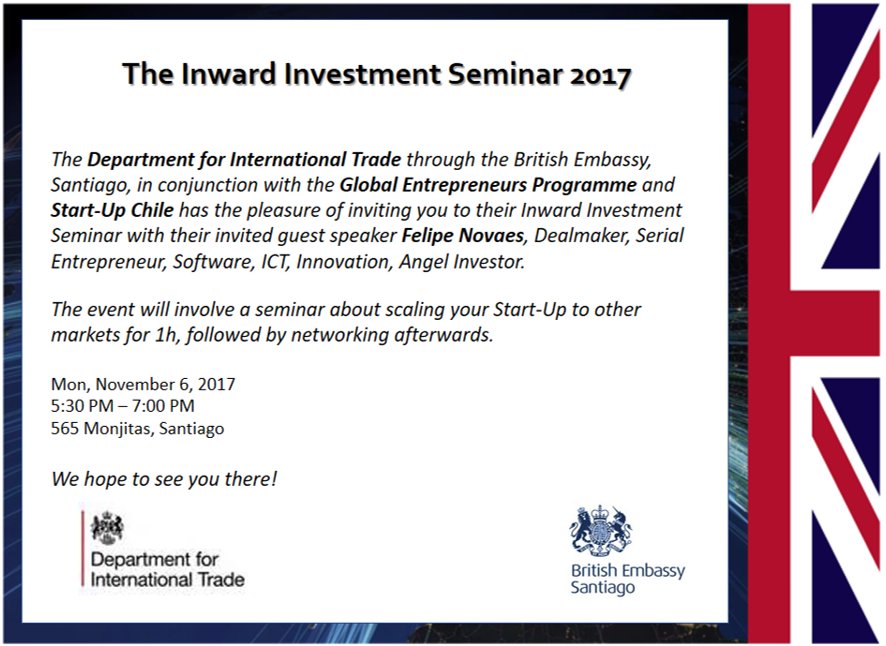 The Inward Investment Seminar 2017

The Department for International Trade through the British Embassy, Santiago, in conjunction with the Global Entrepreneurs Programme and Start-Up Chile has the pleasure of inviting you to their Inward Investment Seminar with their invited guest speaker Felipe Novaes, Dealmaker, Serial Entrepreneur, Software, ICT, Innovation, Angel Investor.

The event will involve a seminar about scaling your Start-Up to other markets for 1h, followed by networking afterwards.

Mon, November 6, 2017
5:30 PM – 7:00 PM
565 Monjitas, Santiago

We hope to see you there!

Department for International Trade

British Embassy Santiago